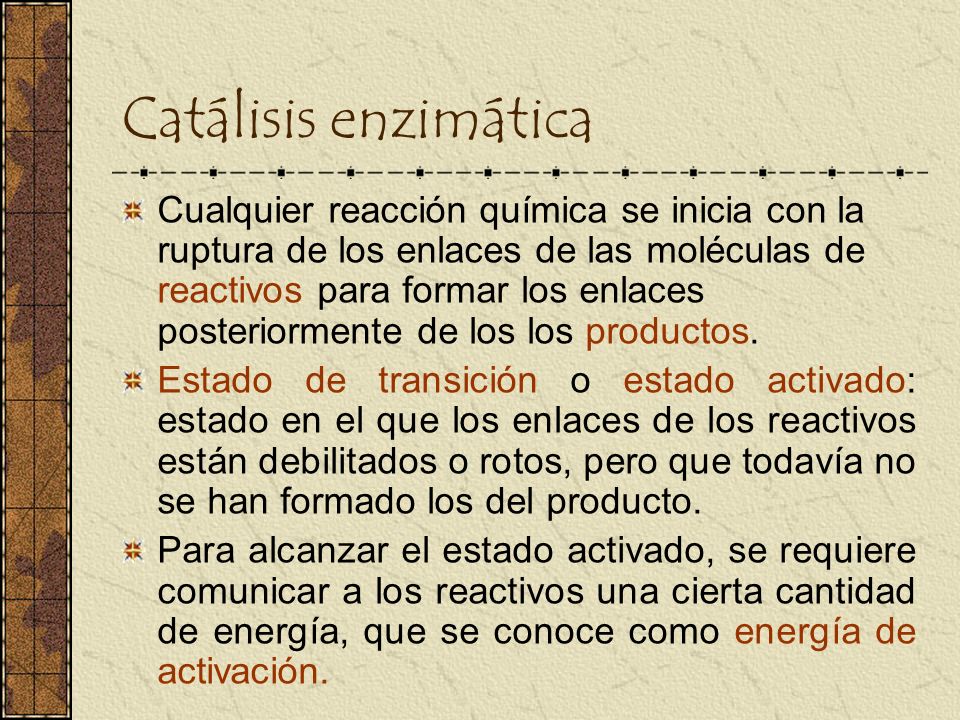 Catálisis enzimática

Cualquier reacción química se inicia con la ruptura de los enlaces de las moléculas de reactivos para formar los enlaces posteriormente de los los productos.

Estado de transición o estado activado: estado en el que los enlaces de los reactivos están debilitados o rotos, pero que todavía no se han formado los del producto.

Para alcanzar el estado activado, se requiere comunicar a los reactivos una cierta cantidad de energía, que se conoce como energía de activación.